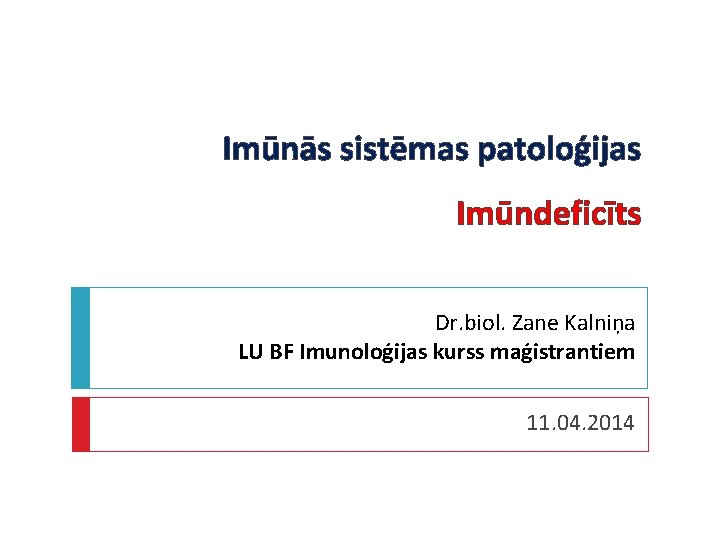 Imūnās sistēmas patoloģijas

Imūndeficīts

Dr.biol. Zane Kalniņa
LU BF Imunoloģijas kurss maģistrantiem

11.04.2014